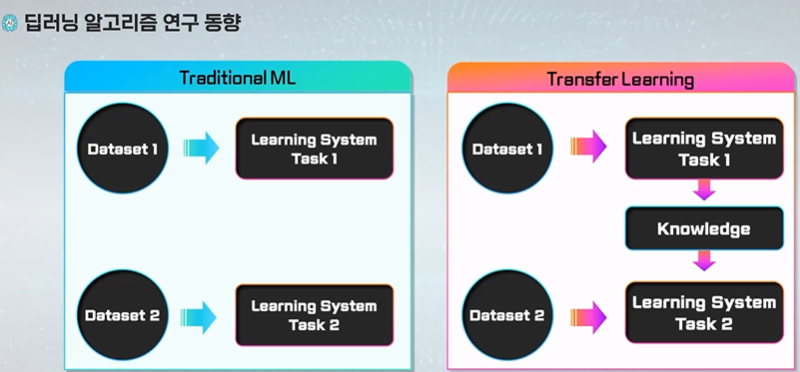 딥러닝 알고리즘 연구 동향

Traditional ML

Dataset 1

Learning System Task 1

Dataset 2

Learning System Task 2

Transfer Learning

Dataset 1

Learning System Task 1

Knowledge

Dataset 2

Learning System Task 2